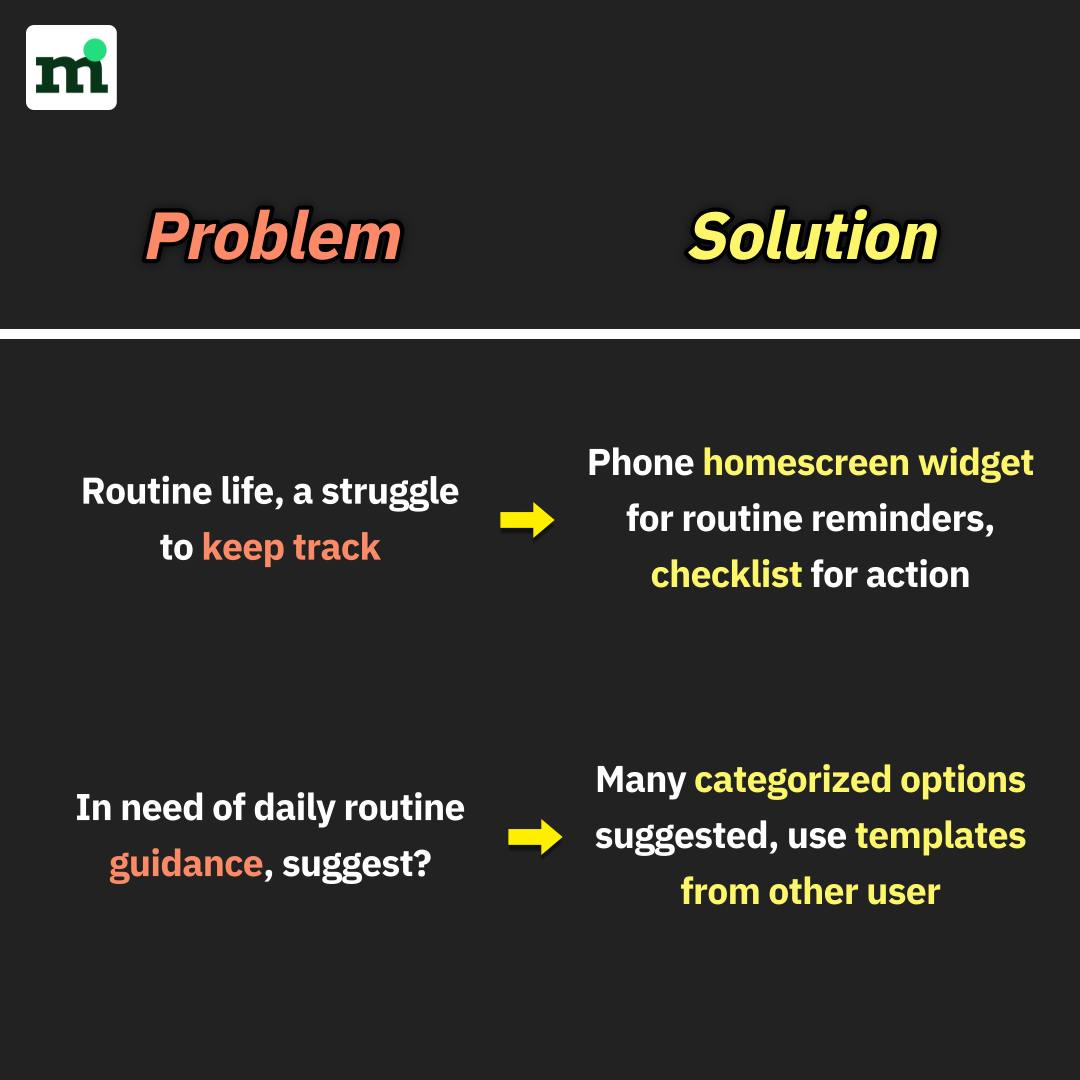 mi

Problem

Solution

Routine life, a struggle to keep track

Phone homescreen widget for routine reminders, checklist for action

In need of daily routine guidance, suggest?

Many categorized options suggested, use templates from other user